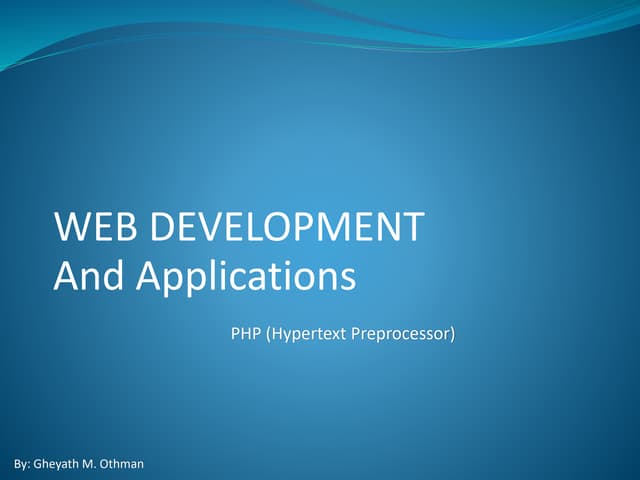 WEB DEVELOPMENT
And Applications

PHP (Hypertext Preprocessor)

By: Gheyath M. Othman